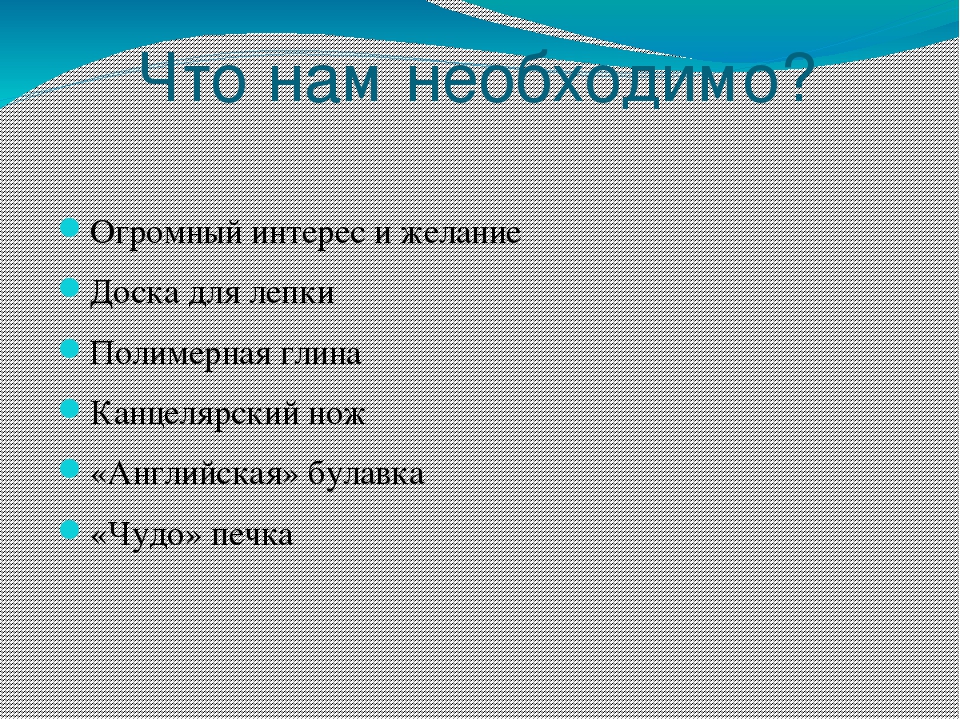 Что нам необходимо?

Огромный интерес и желание

Доска для лепки

Полимерная глина

Канцелярский нож

«Английская» булавка

«Чудо» печка